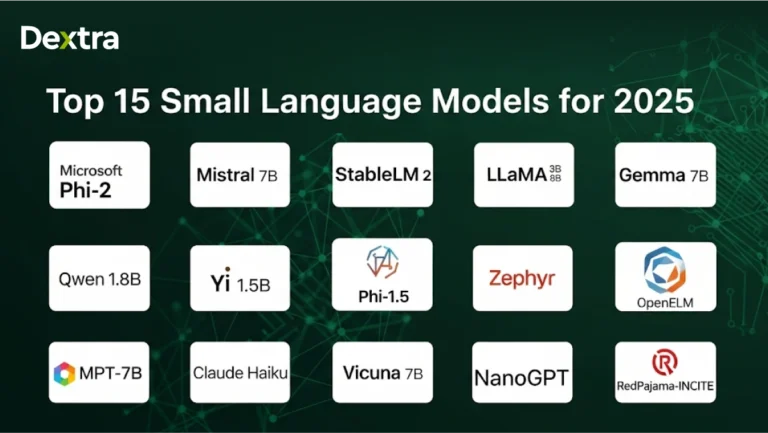 Dextra

Top 15 Small Language Models for 2025

Microsoft Phi-2

Mistral 7B

StableLM 2

LLaMA 3B 8B

Gemma 7B

Qwen 1.8B

Yi 1.5B

Phi-1.5

Zephyr

OpenELM

MPT-7B

Claude Haiku

Vicuna 7B

NanoGPT

RedPajama-INCITE